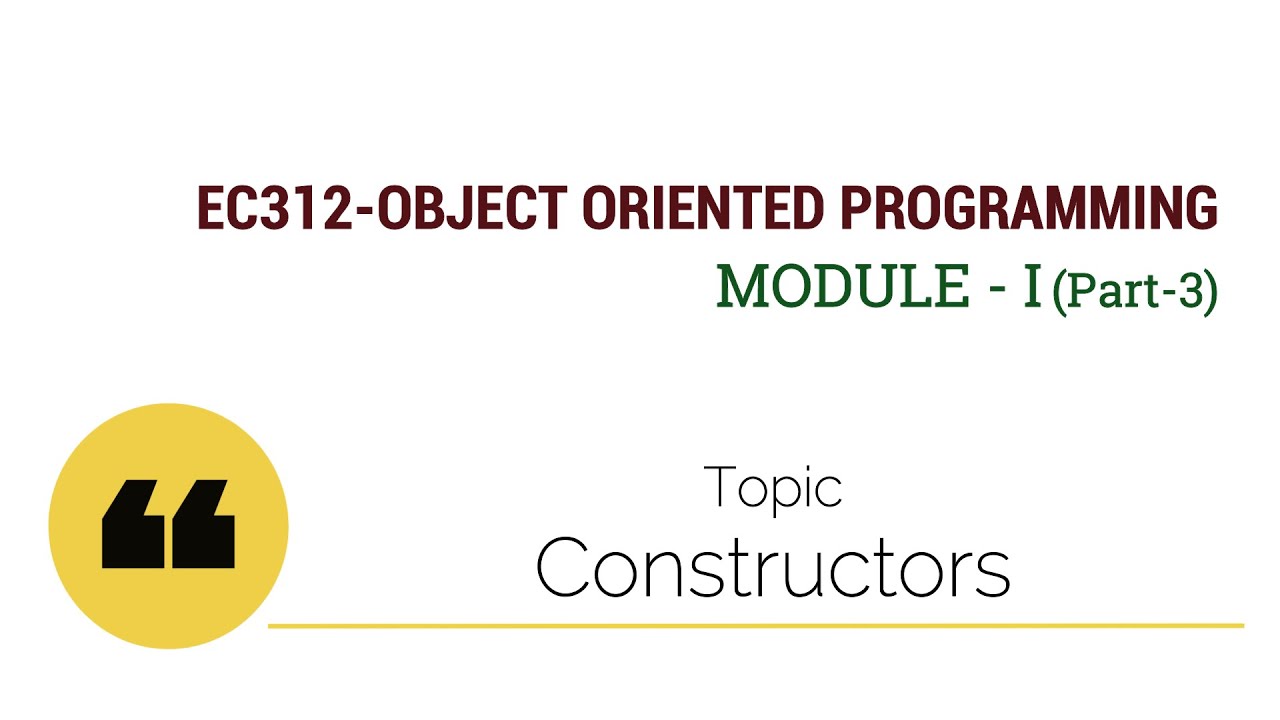 EC312-OBJECT ORIENTED PROGRAMMING
MODULE - I (Part-3)

“

Topic
Constructors